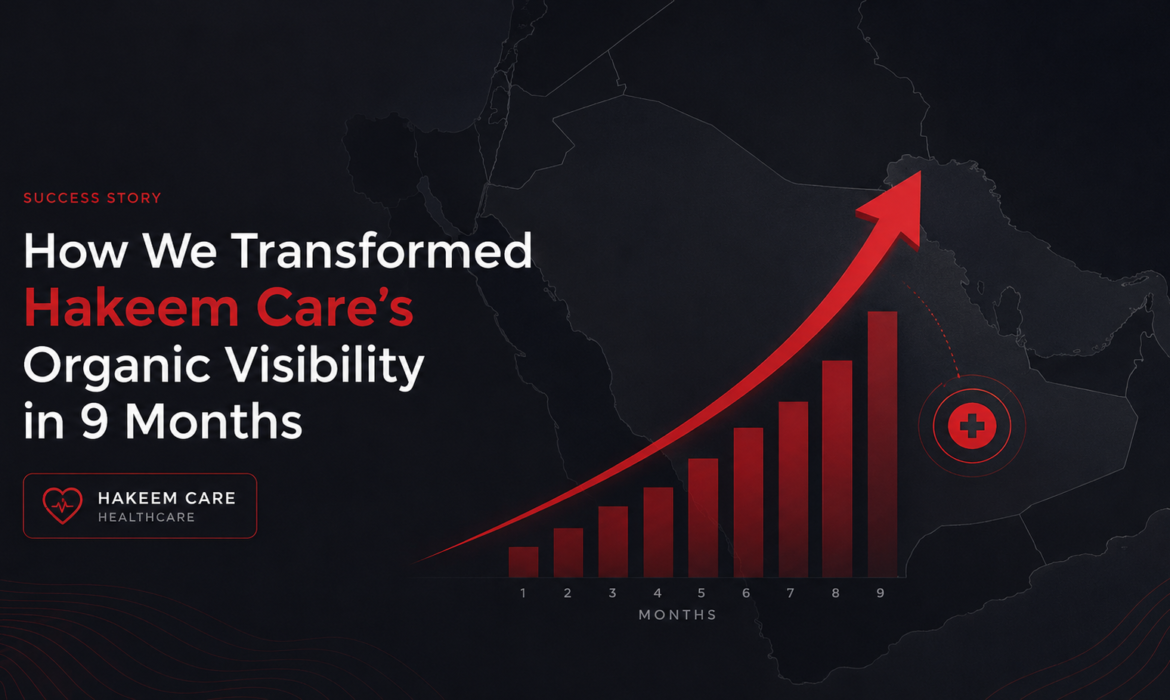 SUCCESS STORY

How We Transformed Hakeem Care's Organic Visibility in 9 Months

HAKEEM CARE
HEALTHCARE

1 2 3 4 5 6 7 8 9
MONTHS